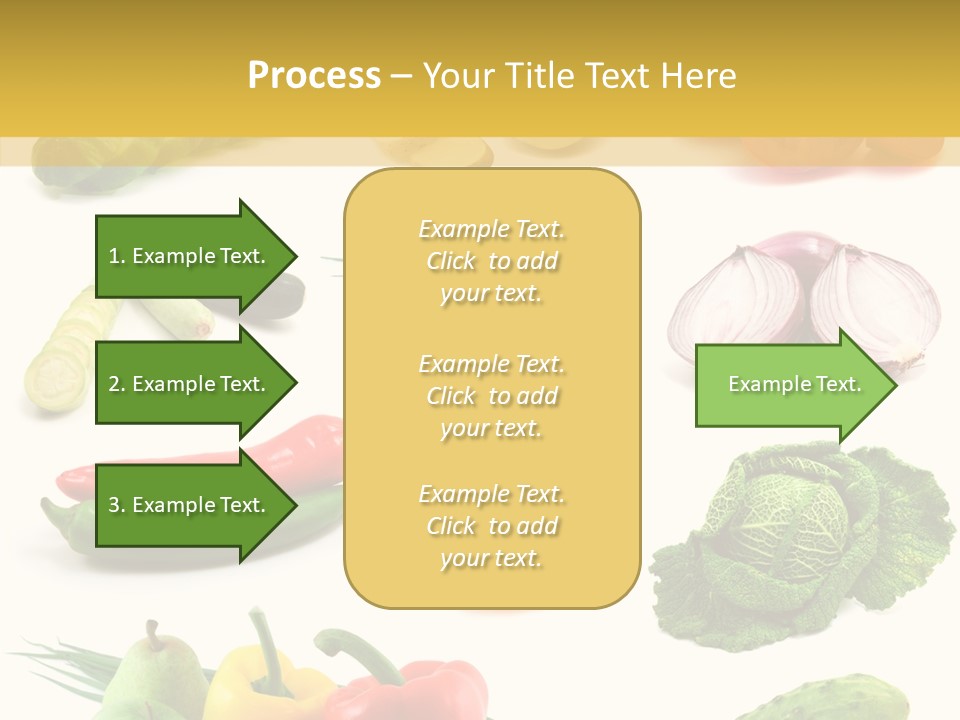 Process – Your Title Text Here

1. Example Text.

2. Example Text.

3. Example Text.

Example Text. Click to add your text.

Example Text. Click to add your text.

Example Text. Click to add your text.

Example Text.